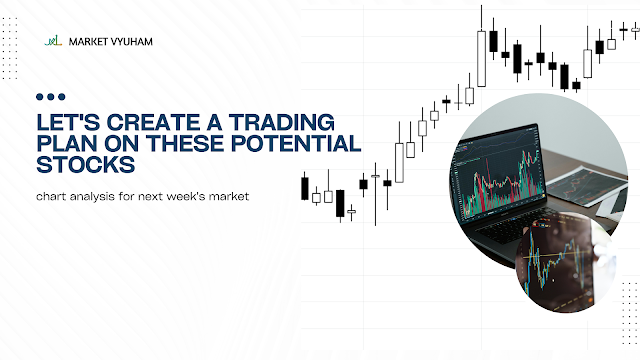 MARKET VYUHAM

LET'S CREATE A TRADING PLAN ON THESE POTENTIAL STOCKS

chart analysis for next week's market